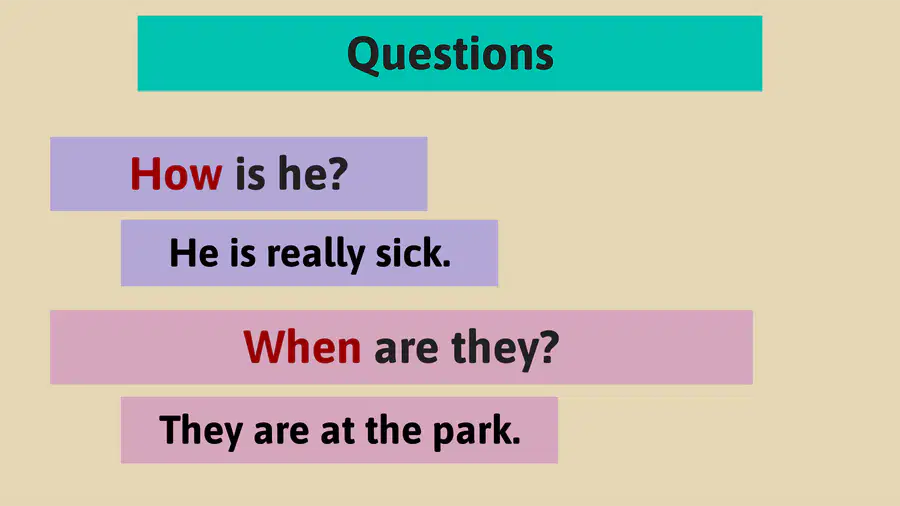 Questions

How is he?

He is really sick.

When are they?

They are at the park.